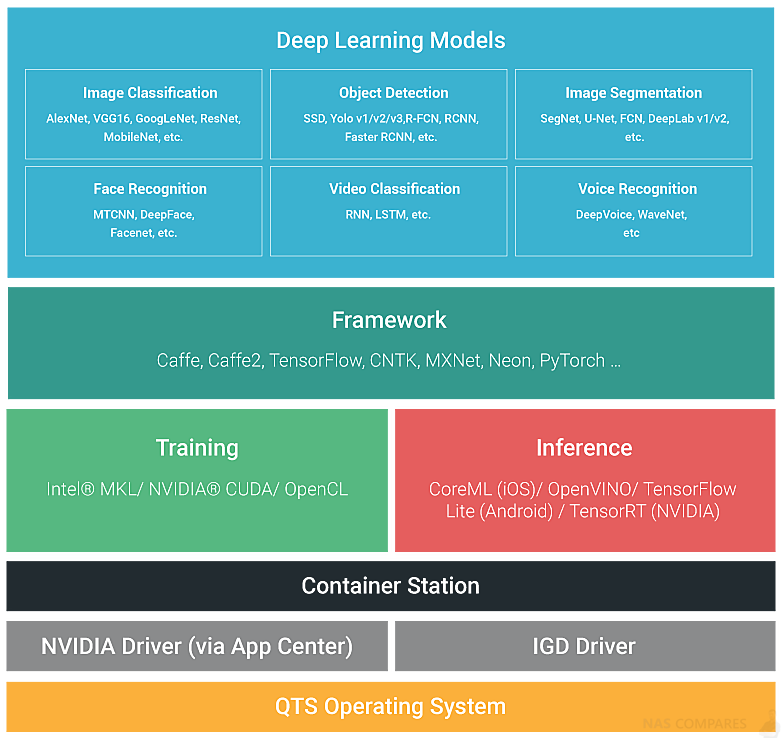 Deep Learning Models

Image Classification
AlexNet, VGG16, GoogLeNet, ResNet, MobileNet, etc.

Object Detection
SSD, Yolo v1/v2/v3,R-FCN, RCNN, Faster RCNN, etc.

Image Segmentation
SegNet, U-Net, FCN, DeepLab v1/v2, etc.

Face Recognition
MTCNN, DeepFace, Facenet, etc.

Video Classification
RNN, LSTM, etc.

Voice Recognition
DeepVoice, WaveNet, etc

Framework
Caffe, Caffe2, TensorFlow, CNTK, MXNet, Neon, PyTorch ...

Training
Intel® MKL/ NVIDIA® CUDA/ OpenCL

Inference
CoreML (iOS)/ OpenVINO/ TensorFlow Lite (Android) / TensorRT (NVIDIA)

Container Station

NVIDIA Driver (via App Center)

IGD Driver

QTS Operating System

NAS COMPARES